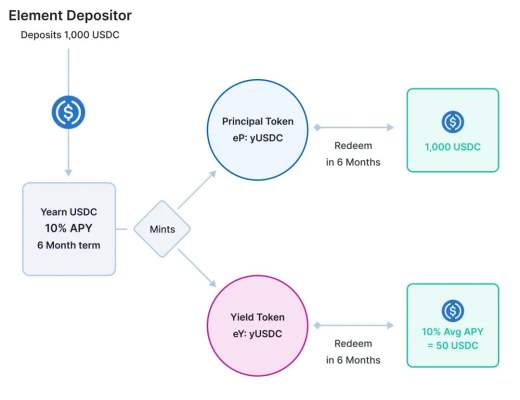 Element Depositor
Deposits 1,000 USDC

Yearn USDC
10% APY
6 Month term

Mints

Principal Token
eP: yUSDC

Redeem
in 6 Months

1,000 USDC

Yield Token
eY: yUSDC

Redeem
in 6 Months

10% Avg APY
= 50 USDC